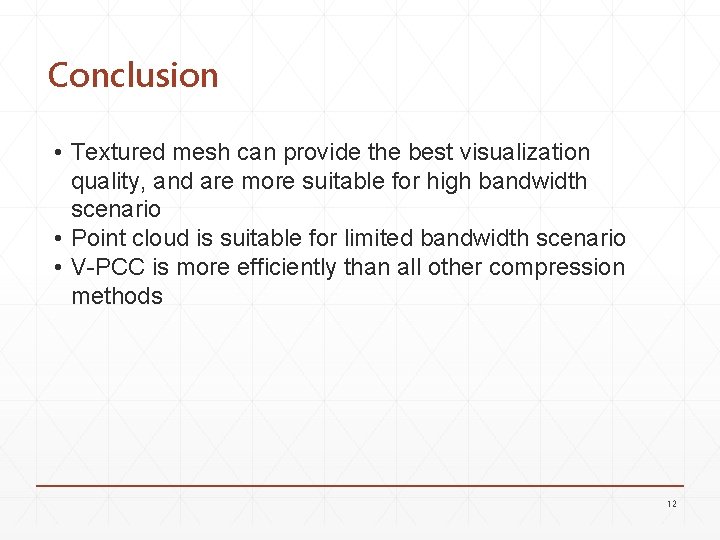 Conclusion

• Textured mesh can provide the best visualization quality, and are more suitable for high bandwidth scenario
• Point cloud is suitable for limited bandwidth scenario
• V-PCC is more efficiently than all other compression methods

12